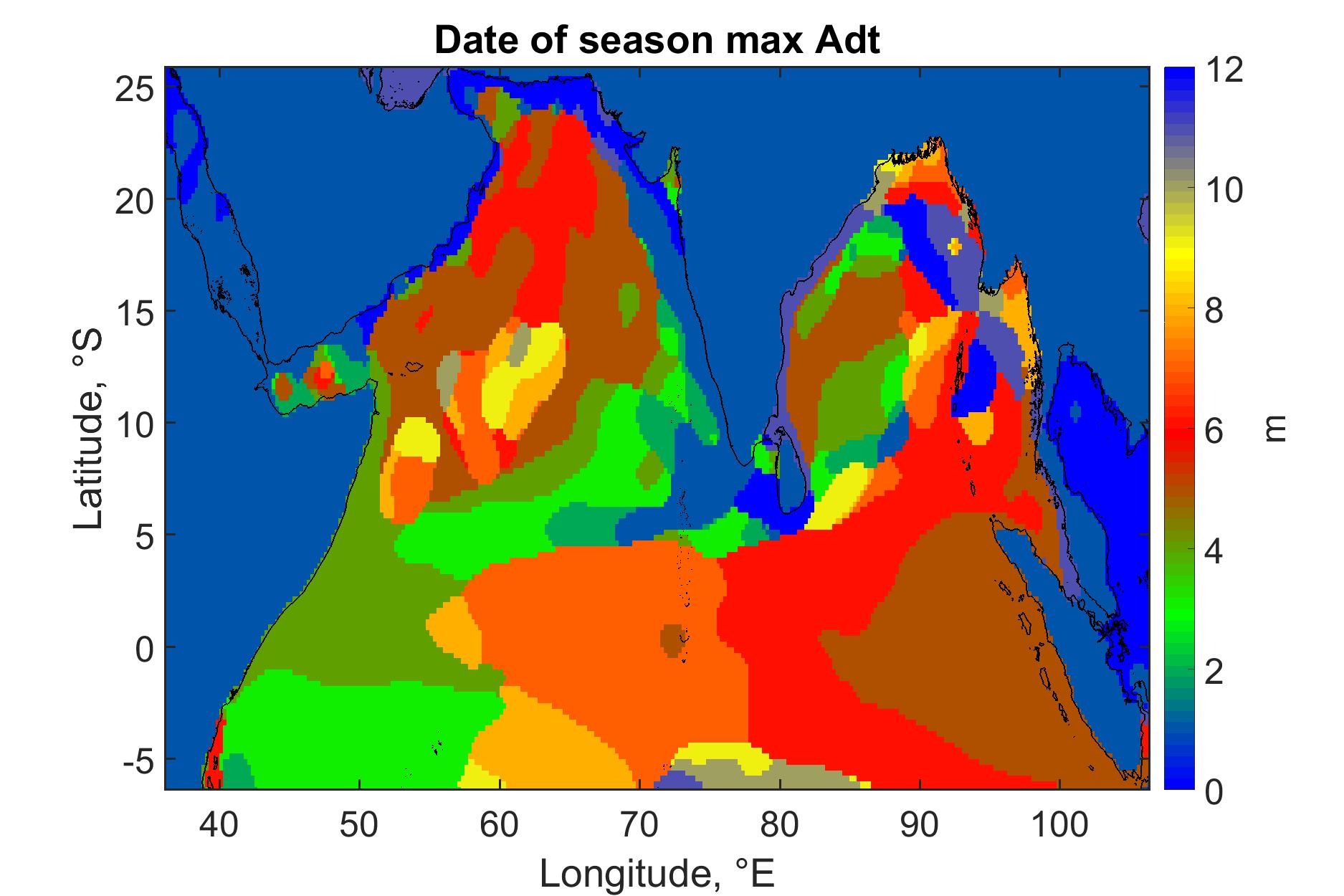 Date of season max Adt

Latitude, °S

25
20
15
10
5
0
-5

40 50 60 70 80 90 100

Longitude, °E

12
10
8
6
4
2
0

m